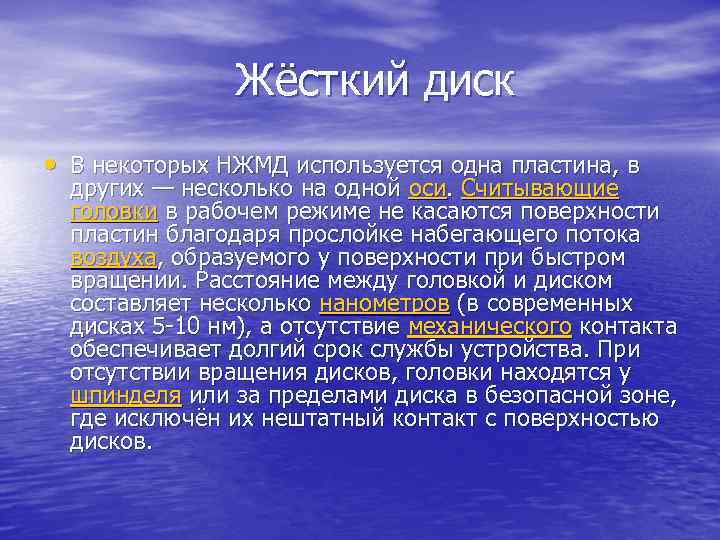 Жёсткий диск

• В некоторых НЖМД используется одна пластина, в других — несколько на одной оси. Считывающие головки в рабочем режиме не касаются поверхности пластин благодаря прослойке набегающего потока воздуха, образуемого у поверхности при быстром вращении. Расстояние между головкой и диском составляет несколько нанометров (в современных дисках 5-10 нм), а отсутствие механического контакта обеспечивает долгий срок службы устройства. При отсутствии вращения дисков, головки находятся у шпинделя или за пределами диска в безопасной зоне, где исключён их нештатный контакт с поверхностью дисков.